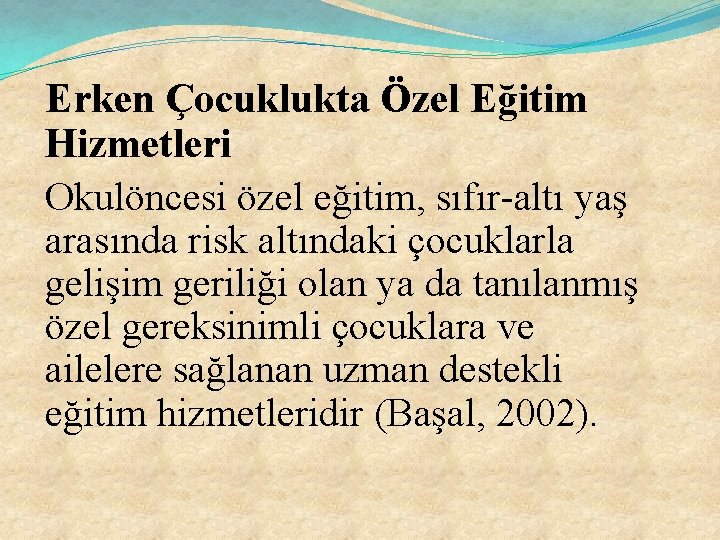 Erken Çocuklukta Özel Eğitim Hizmetleri

Okulöncesi özel eğitim, sıfır-altı yaş arasında risk altındaki çocuklarla gelişim geriliği olan ya da tanılanmış özel gereksinimli çocuklara ve ailelere sağlanan uzman destekli eğitim hizmetleridir (Başal, 2002).